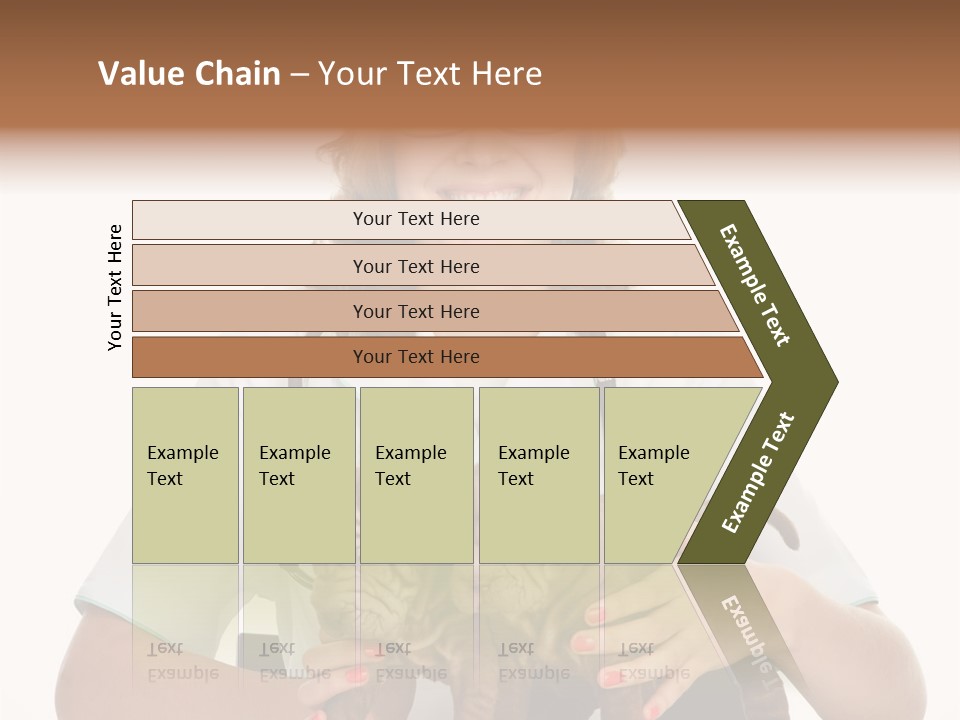 Value Chain – Your Text Here

Your Text Here

Your Text Here

Your Text Here

Your Text Here

Your Text Here

Example Text

Example Text

Example Text

Example Text

Example Text

Example Text

Example Text